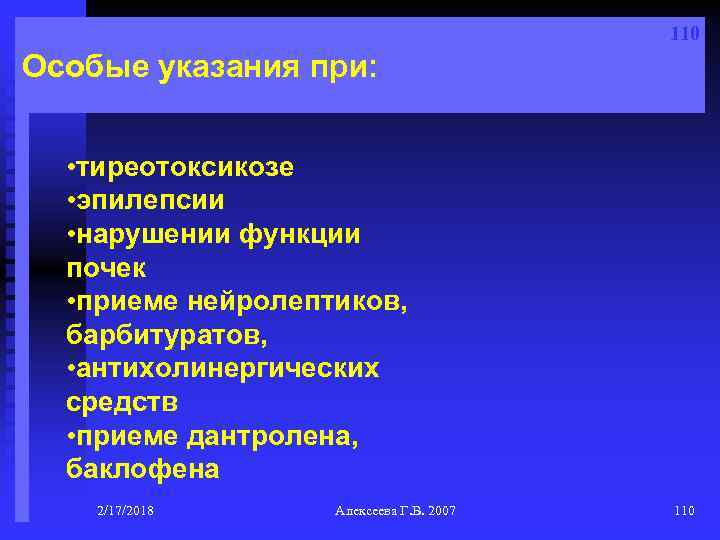 110

Особые указания при:

•тиреотоксикозе
•эпилепсии
•нарушении функции почек
•приеме нейролептиков, барбитуратов,
•антихолинергических средств
•приеме дантролена, баклофена

2/17/2018

Алексеева Г.В. 2007

110